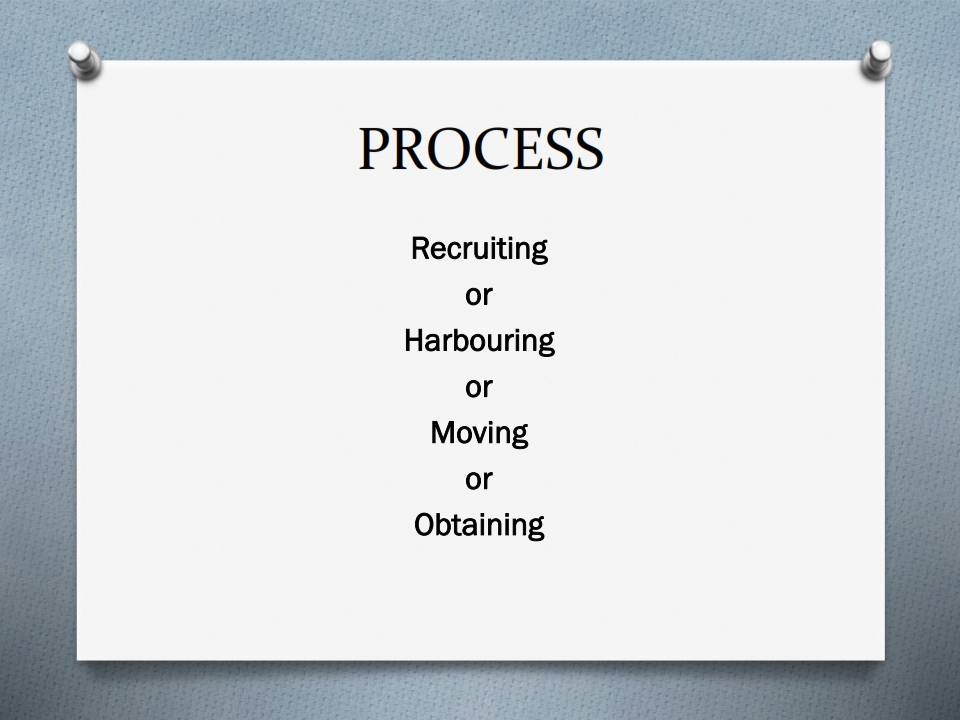 PROCESS

Recruiting
or
Harbouring
or
Moving
or
Obtaining